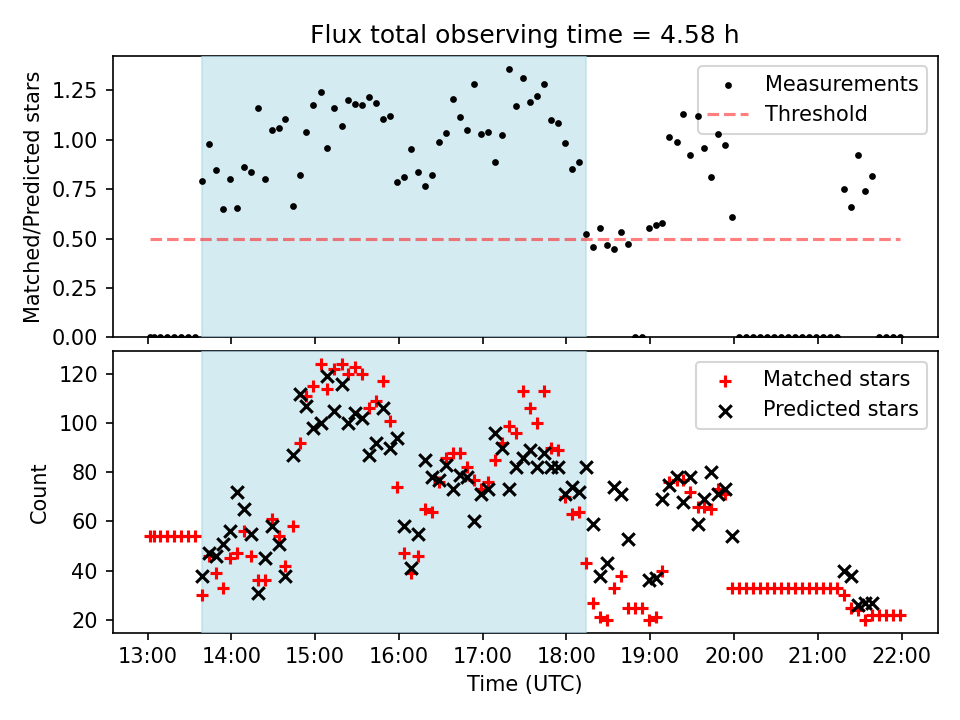 Flux total observing time = 4.58 h

Matched/Predicted stars

1.25
1.00
0.75
0.50
0.25
0.00

Measurements
Threshold

Count

120
100
80
60
40
20

Matched stars
Predicted stars

13:00
14:00
15:00
16:00
17:00
18:00
19:00
20:00
21:00
22:00

Time (UTC)